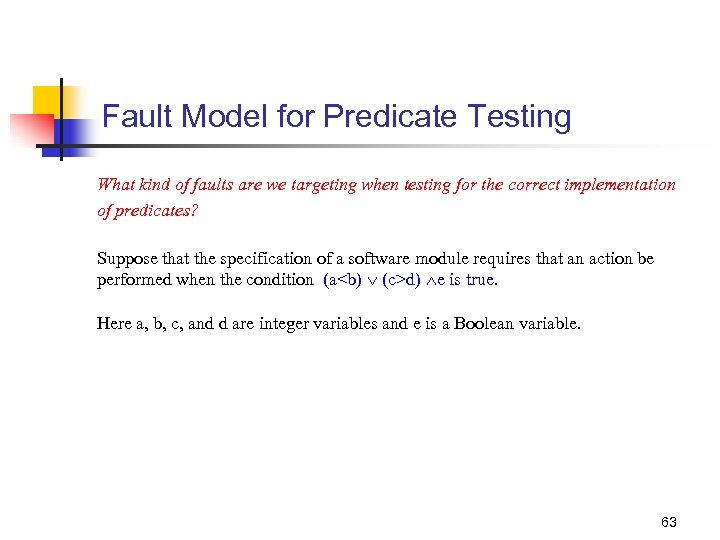 Fault Model for Predicate Testing

What kind of faults are we targeting when testing for the correct implementation of predicates?

Suppose that the specification of a software module requires that an action be performed when the condition $(a<b) \vee (c>d) \wedge e$ is true.

Here a, b, c, and d are integer variables and e is a Boolean variable.

63